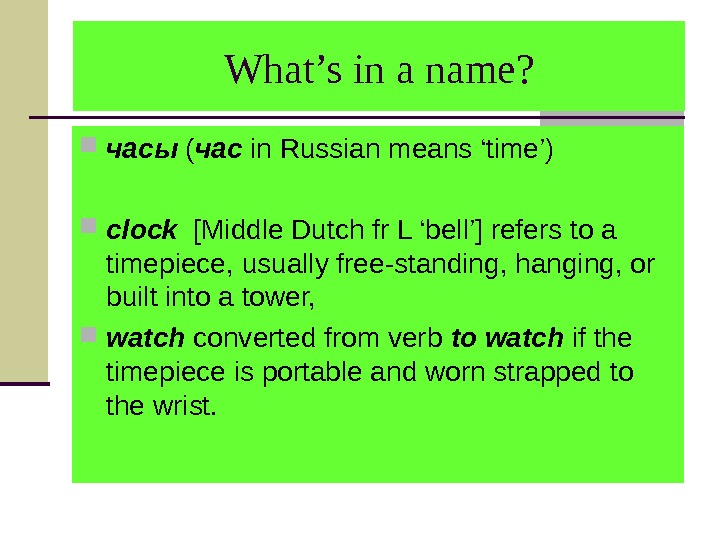 What’s in a name?

часы (час in Russian means ‘time’)

clock [Middle Dutch fr L ‘bell’] refers to a timepiece, usually free-standing, hanging, or built into a tower,

watch converted from verb to watch if the timepiece is portable and worn strapped to the wrist.